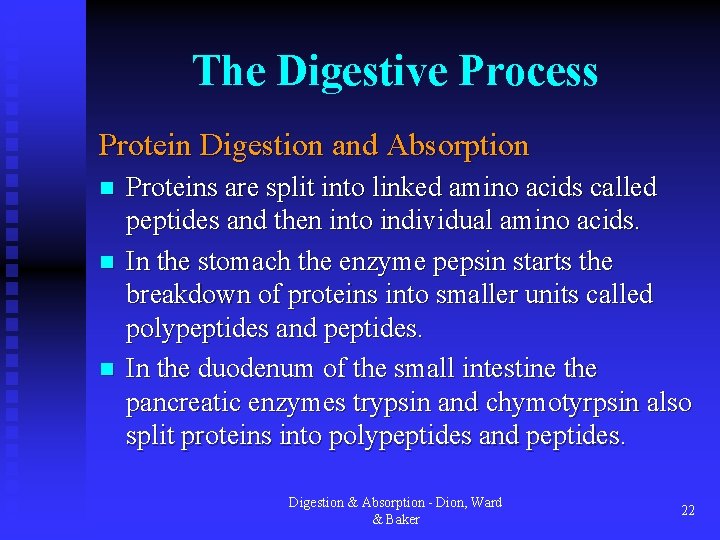 The Digestive Process

Protein Digestion and Absorption

• Proteins are split into linked amino acids called peptides and then into individual amino acids.
• In the stomach the enzyme pepsin starts the breakdown of proteins into smaller units called polypeptides and peptides.
• In the duodenum of the small intestine the pancreatic enzymes trypsin and chymotyrpsin also split proteins into polypeptides and peptides.

Digestion & Absorption - Dion, Ward
& Baker

22